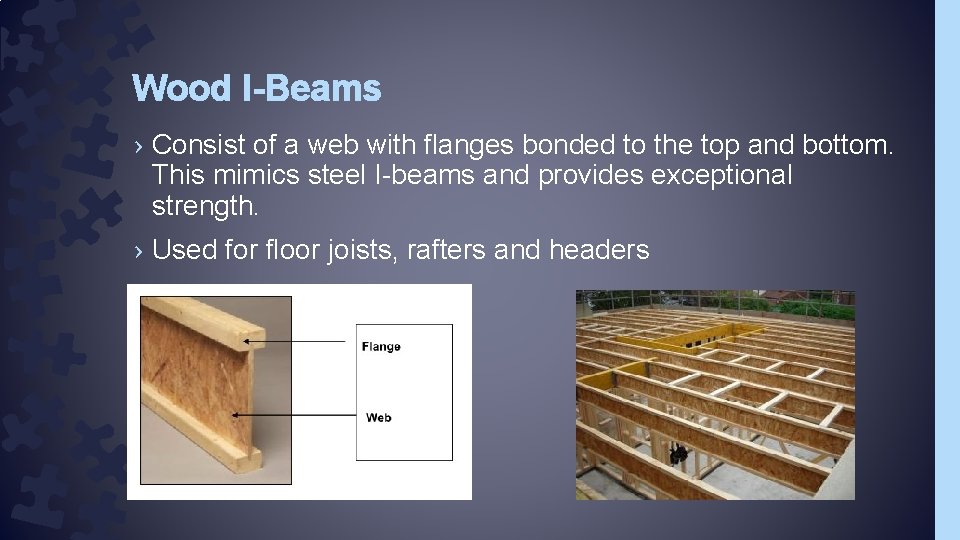 Wood I-Beams

› Consist of a web with flanges bonded to the top and bottom. This mimics steel I-beams and provides exceptional strength.

› Used for floor joists, rafters and headers

Flange

Web